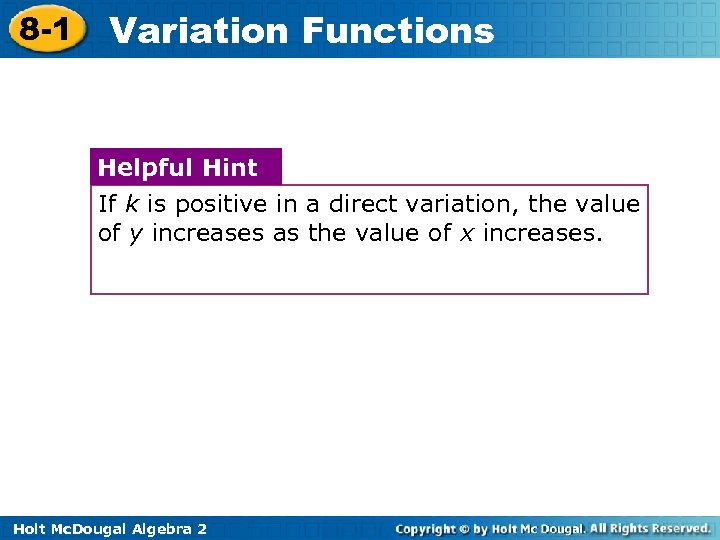 8-1 Variation Functions

Helpful Hint

If $k$ is positive in a direct variation, the value of $y$ increases as the value of $x$ increases.

Holt McDougal Algebra 2

Copyright © by Holt Mc Dougal. All Rights Reserved.